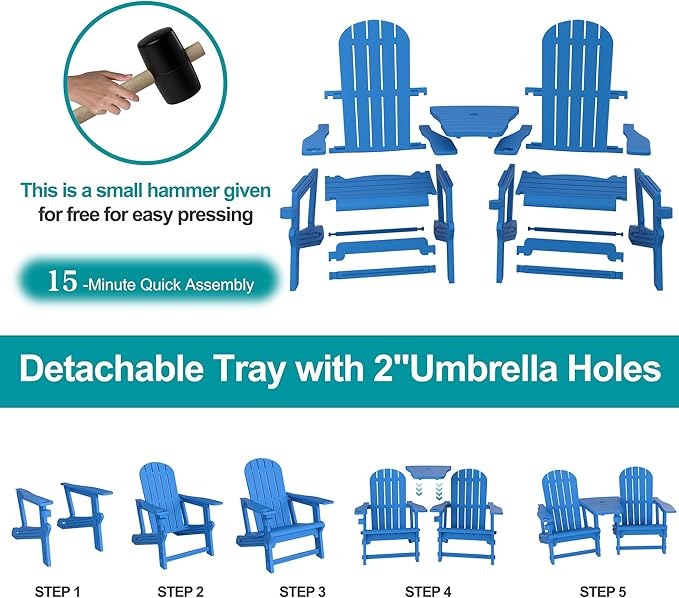 This is a small hammer given for free for easy pressing

15 -Minute Quick Assembly

Detachable Tray with 2"Umbrella Holes

STEP 1

STEP 2

STEP 3

STEP 4

STEP 5